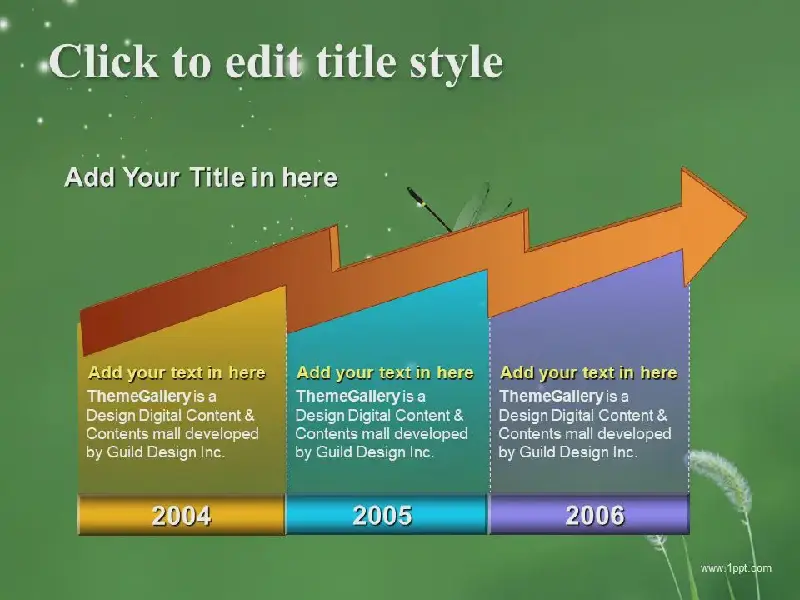 Click to edit title style

Add Your Title in here

Add your text in here
ThemeGallery is a Design Digital Content & Contents mall developed by Guild Design Inc.

2004

Add your text in here
ThemeGallery is a Design Digital Content & Contents mall developed by Guild Design Inc.

2005

Add your text in here
ThemeGallery is a Design Digital Content & Contents mall developed by Guild Design Inc.

2006

www.1ppt.com